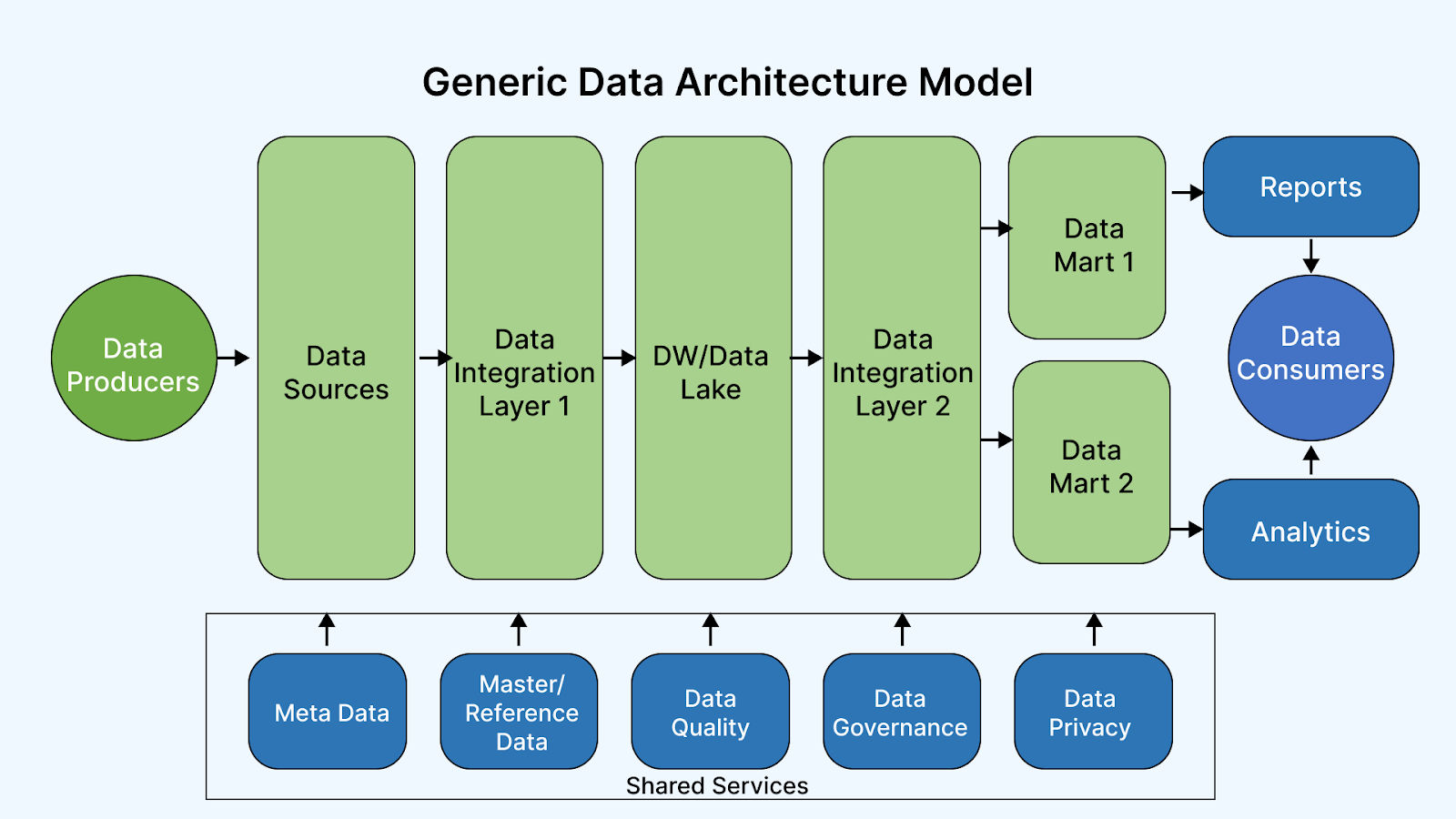 Generic Data Architecture Model

Data Producers

Data Sources

Data Integration Layer 1

DW/Data Lake

Data Integration Layer 2

Data Mart 1

Data Mart 2

Reports

Data Consumers

Analytics

Meta Data

Master/ Reference Data

Data Quality

Data Governance

Data Privacy

Shared Services